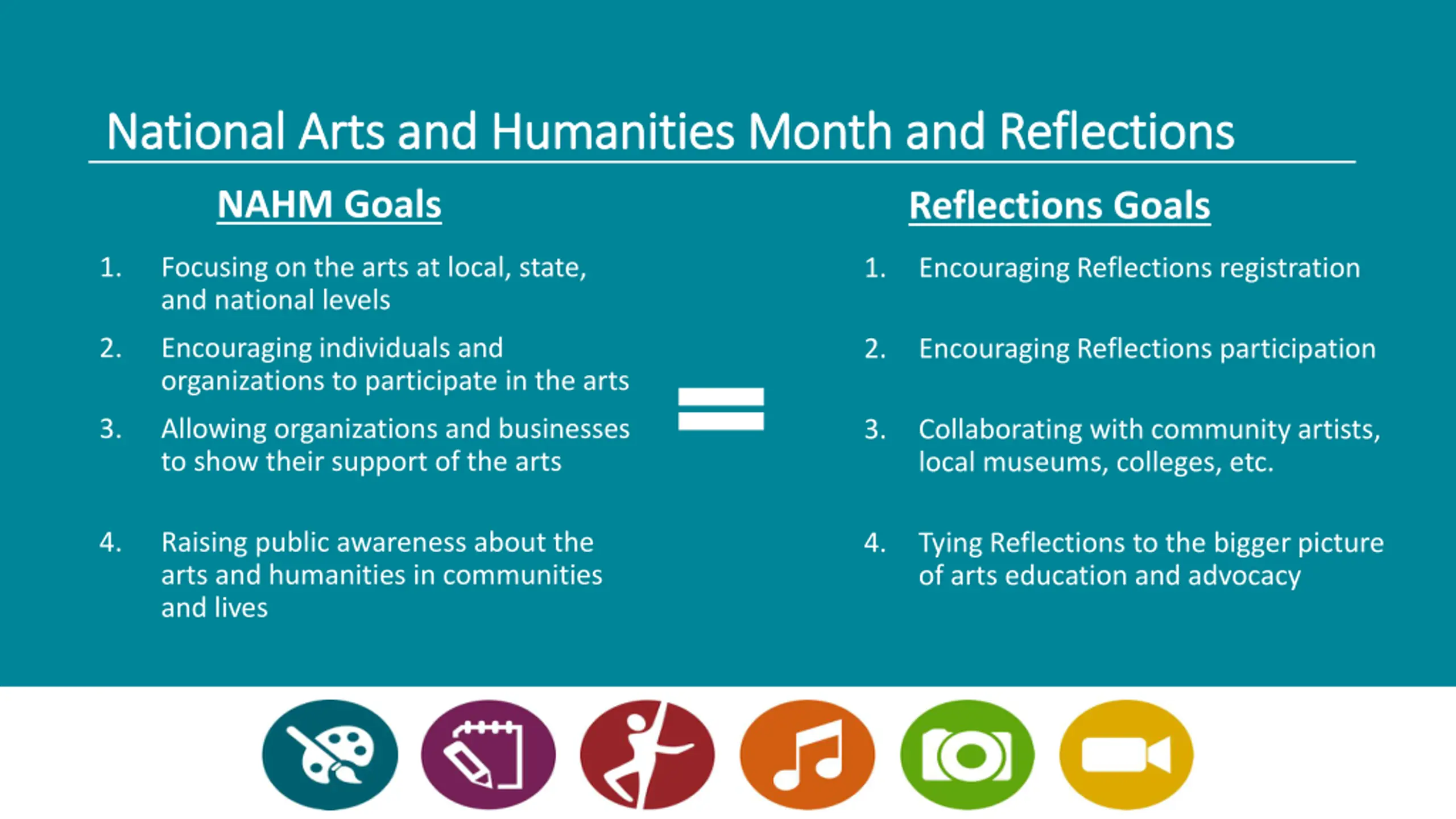 National Arts and Humanities Month and Reflections

NAHM Goals

1. Focusing on the arts at local, state, and national levels
2. Encouraging individuals and organizations to participate in the arts
3. Allowing organizations and businesses to show their support of the arts
4. Raising public awareness about the arts and humanities in communities and lives

=

Reflections Goals

1. Encouraging Reflections registration
2. Encouraging Reflections participation
3. Collaborating with community artists, local museums, colleges, etc.
4. Tying Reflections to the bigger picture of arts education and advocacy